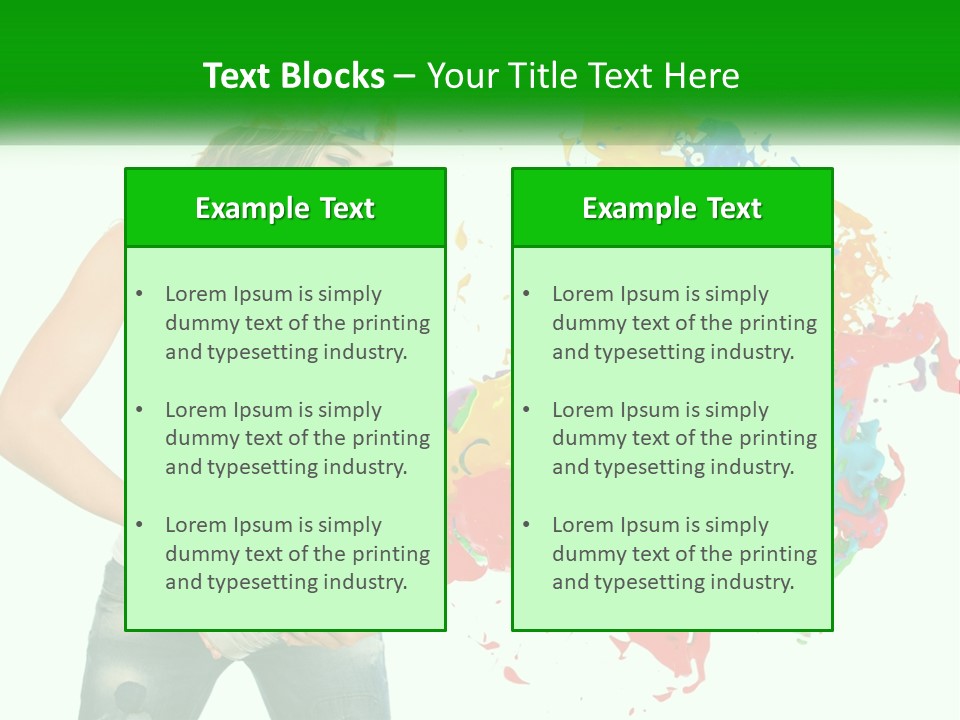 Text Blocks – Your Title Text Here

Example Text

• Lorem Ipsum is simply dummy text of the printing and typesetting industry.

• Lorem Ipsum is simply dummy text of the printing and typesetting industry.

• Lorem Ipsum is simply dummy text of the printing and typesetting industry.

Example Text

• Lorem Ipsum is simply dummy text of the printing and typesetting industry.

• Lorem Ipsum is simply dummy text of the printing and typesetting industry.

• Lorem Ipsum is simply dummy text of the printing and typesetting industry.